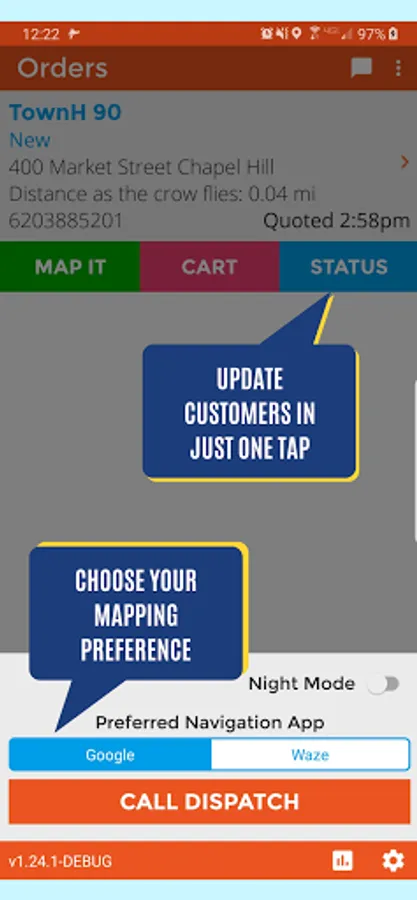 12:22

97%

Orders

TownH 90
New
400 Market Street Chapel Hill
Distance as the crow flies: 0.04 mi
6203885201 Quoted 2:58pm

MAP IT CART STATUS

UPDATE CUSTOMERS IN JUST ONE TAP

CHOOSE YOUR MAPPING PREFERENCE

Night Mode

Preferred Navigation App

Google Waze

CALL DISPATCH

v1.24.1-DEBUG